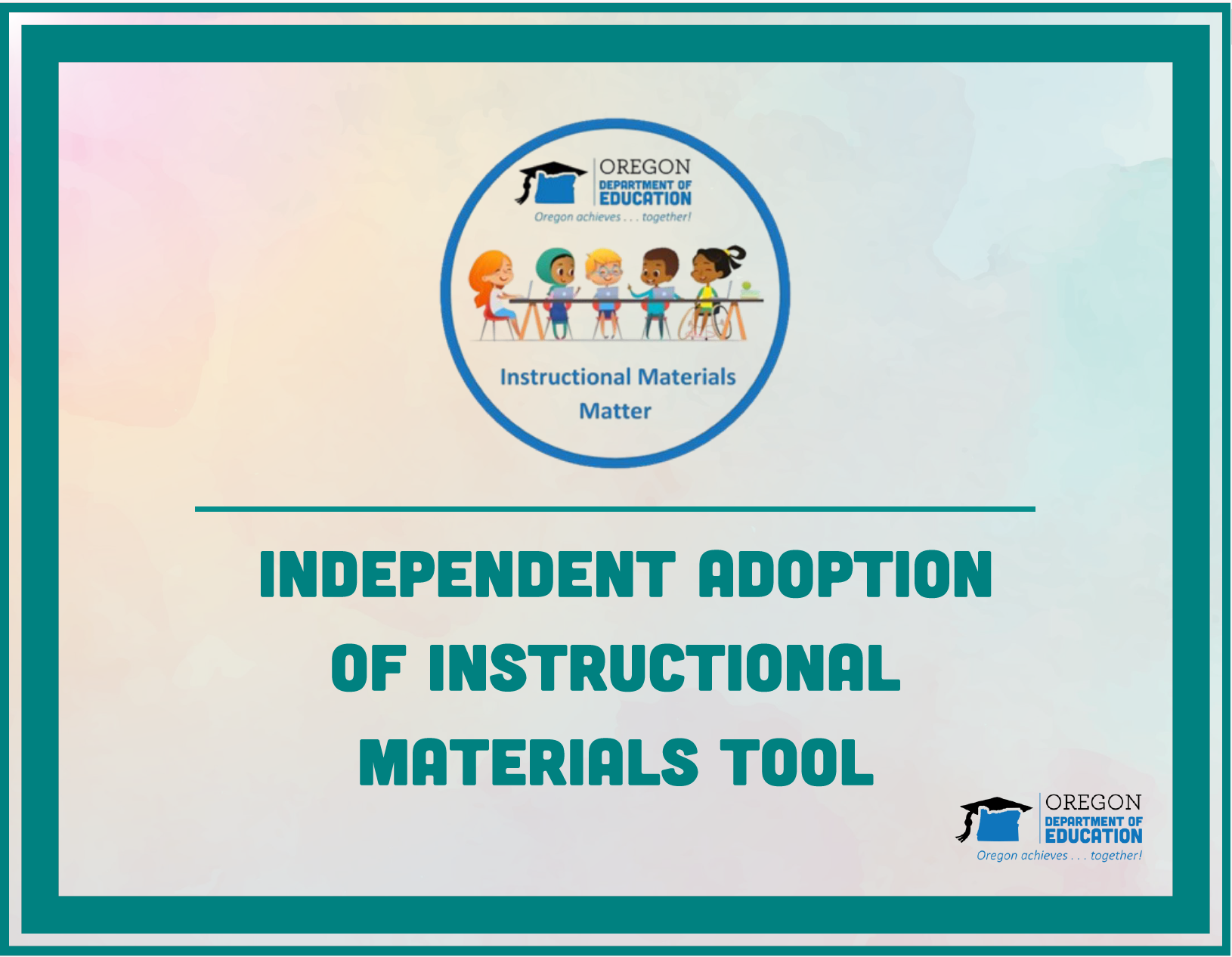 OREGON
DEPARTMENT OF
EDUCATION
Oregon achieves . . . together!

Instructional Materials Matter

INDEPENDENT ADOPTION OF INSTRUCTIONAL MATERIALS TOOL

OREGON
DEPARTMENT OF
EDUCATION
Oregon achieves . . . together!